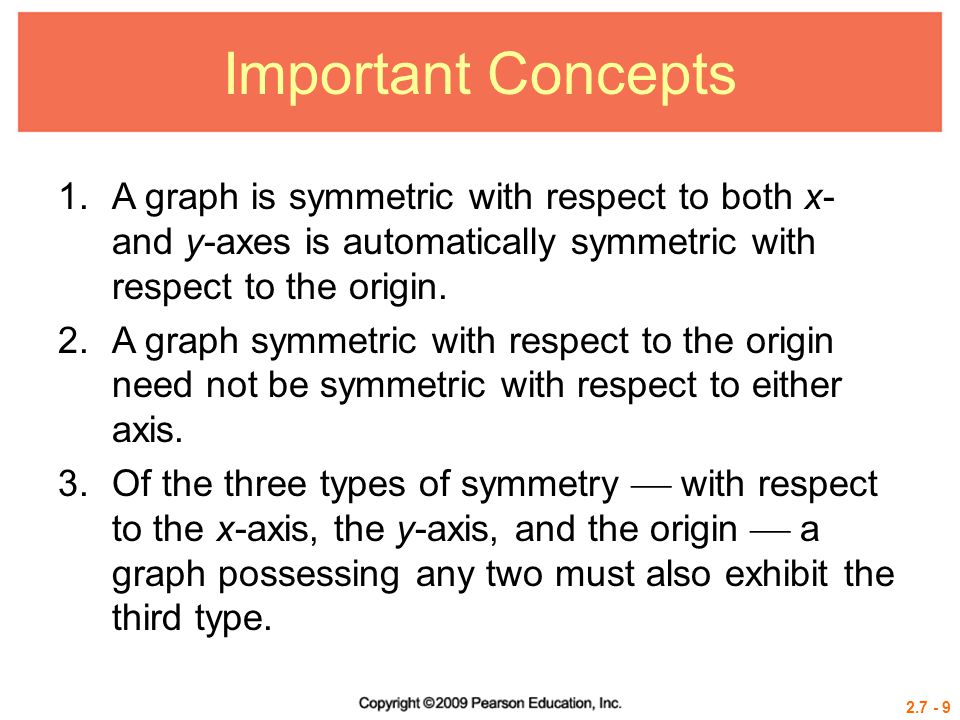 Important Concepts

1. A graph is symmetric with respect to both $x$- and $y$-axes is automatically symmetric with respect to the origin.
2. A graph symmetric with respect to the origin need not be symmetric with respect to either axis.
3. Of the three types of symmetry — with respect to the $x$-axis, the $y$-axis, and the origin — a graph possessing any two must also exhibit the third type.

Copyright ©2009 Pearson Education, Inc.

2.7 - 9